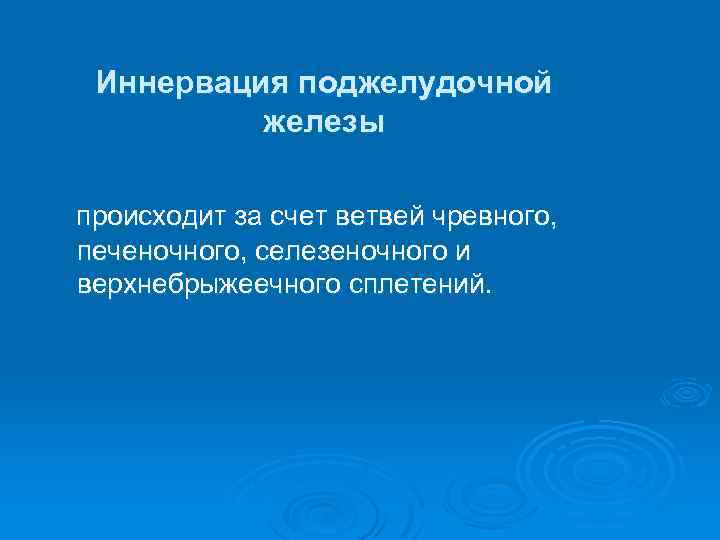 Иннервация поджелудочной железы

происходит за счет ветвей чревного, печеночного, селезеночного и верхнебрыжеечного сплетений.